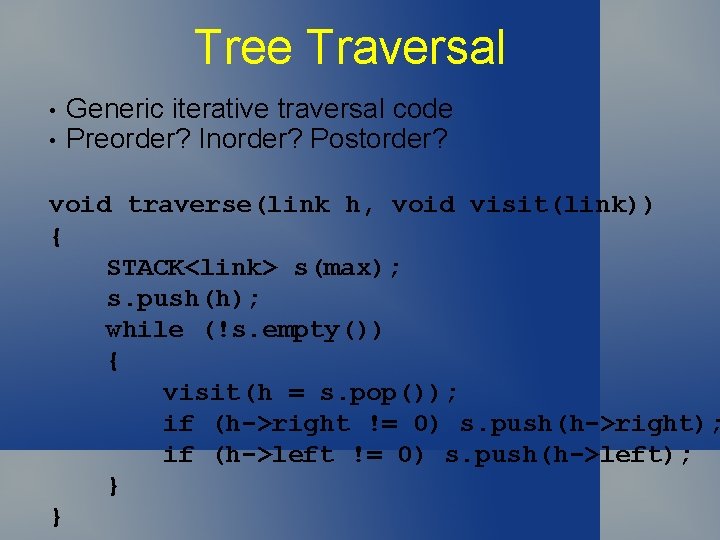 Tree Traversal

• Generic iterative traversal code
• Preorder? Inorder? Postorder?

void traverse(link h, void visit(link))
{
    STACK<link> s(max);
    s.push(h);
    while (!s.empty())
    {
        visit(h = s.pop());
        if (h->right != 0) s.push(h->right);
        if (h->left != 0) s.push(h->left);
    }
}